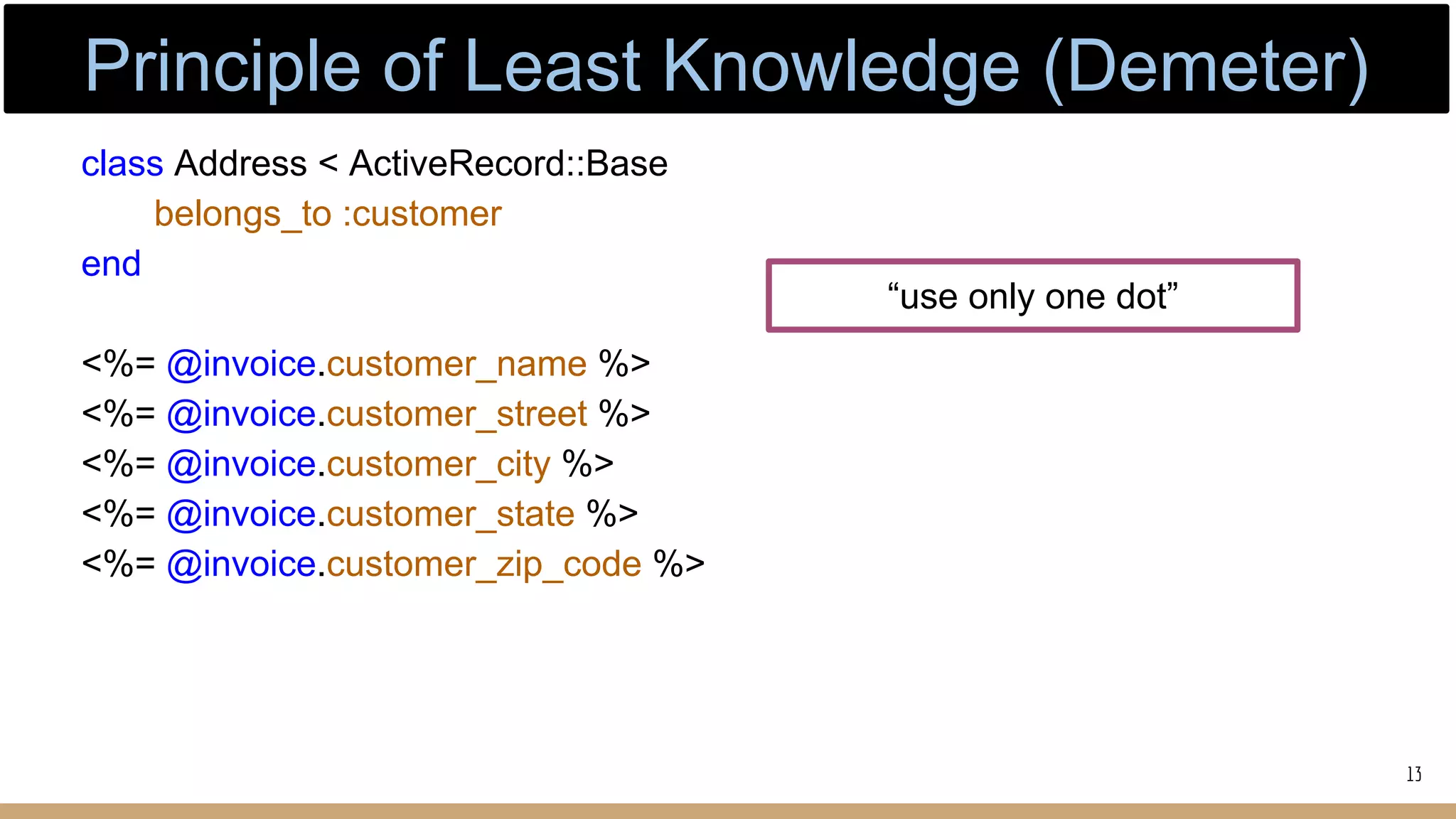 Principle of Least Knowledge (Demeter)

class Address < ActiveRecord::Base
belongs_to :customer
end

“use only one dot”

<%= @invoice.customer_name %>
<%= @invoice.customer_street %>
<%= @invoice.customer_city %>
<%= @invoice.customer_state %>
<%= @invoice.customer_zip_code %>

13